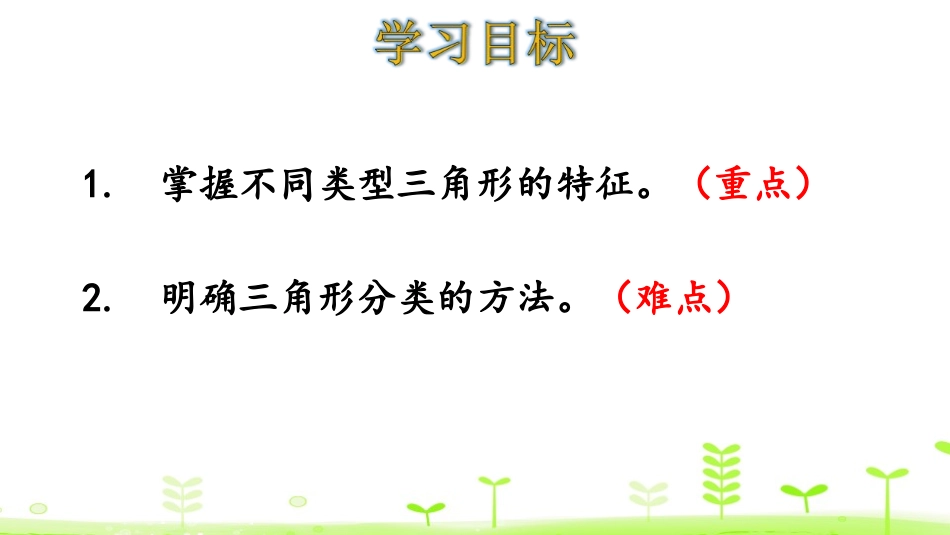 学习目标

1. 掌握不同类型三角形的特征。（重点）

2. 明确三角形分类的方法。（难点）